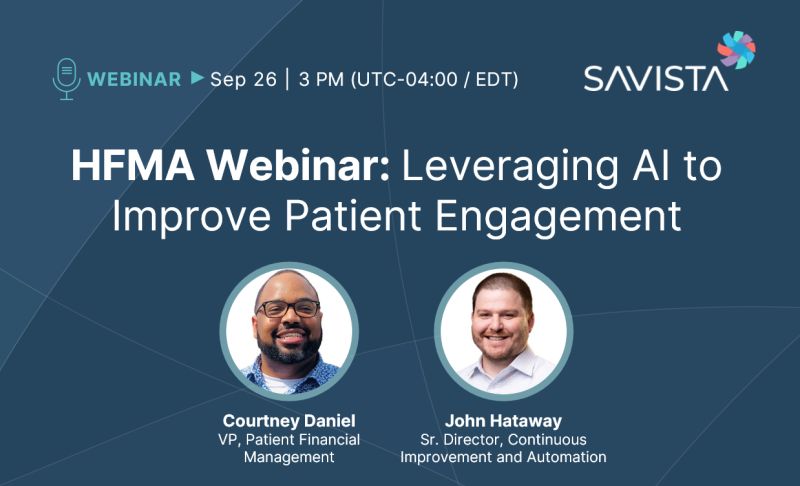 WEBINAR ▶ Sep 26 | 3 PM (UTC-04:00 / EDT)

SAVISTA

HFMA Webinar: Leveraging AI to Improve Patient Engagement

Courtney Daniel
VP, Patient Financial Management

John Hataway
Sr. Director, Continuous Improvement and Automation